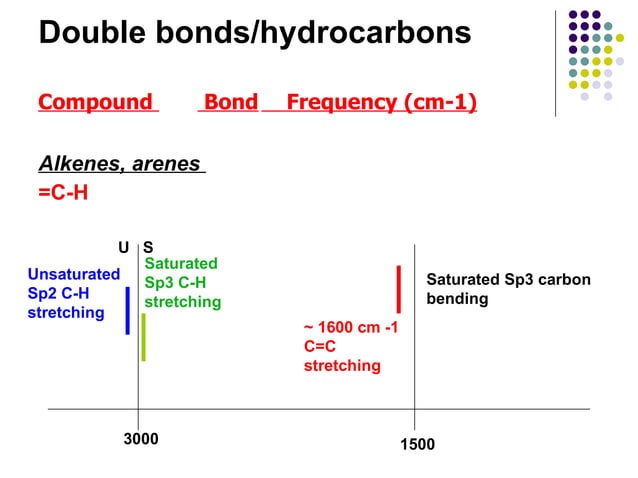 Double bonds/hydrocarbons

Compound Bond Frequency (cm-1)

Alkenes, arenes
=C-H

U S

Unsaturated Sp2 C-H stretching

Saturated Sp3 C-H stretching

~ 1600 cm -1 C=C stretching

Saturated Sp3 carbon bending

3000

1500